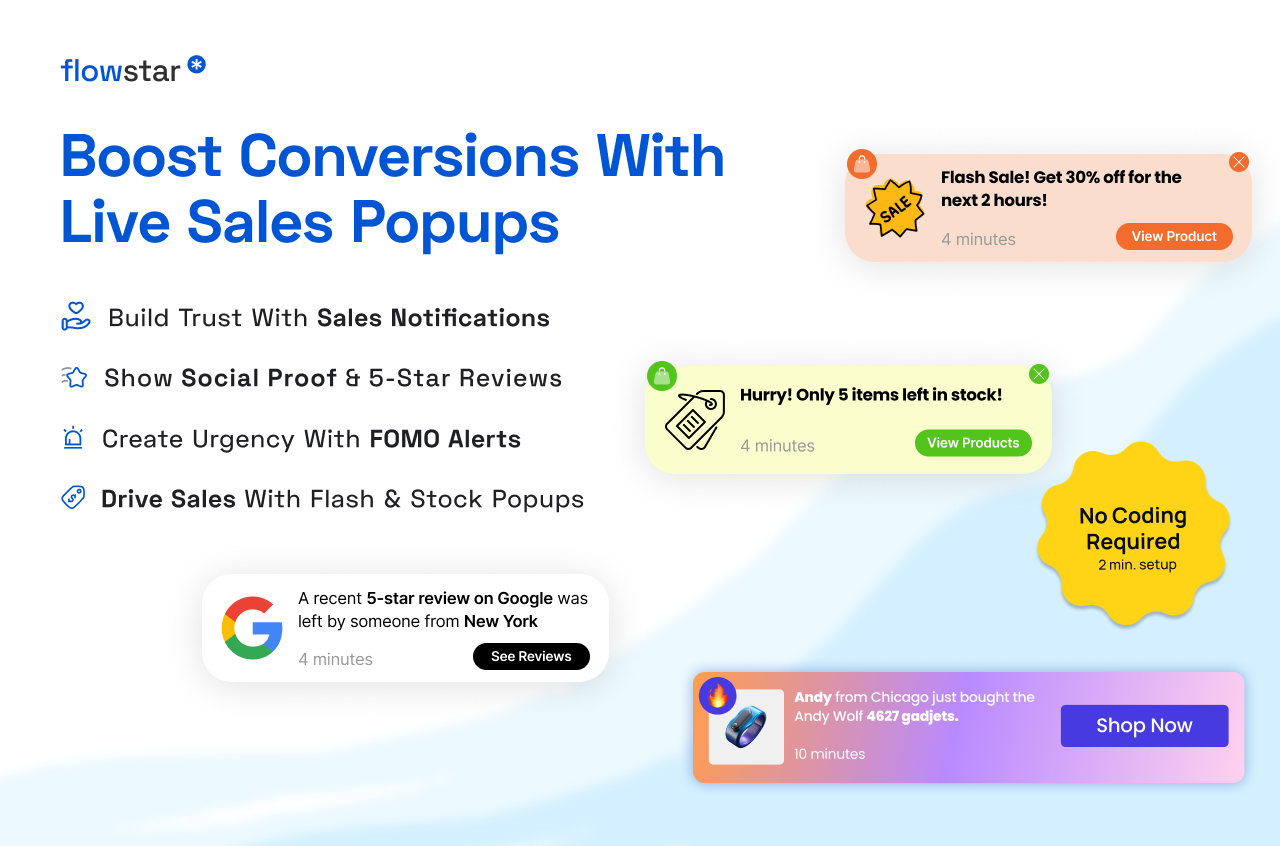 flowstar

Boost Conversions With Live Sales Popups

Build Trust With Sales Notifications

Show Social Proof & 5-Star Reviews

Create Urgency With FOMO Alerts

Drive Sales With Flash & Stock Popups

SALE

Flash Sale! Get 30% off for the next 2 hours!

4 minutes

View Product

Hurry! Only 5 items left in stock!

4 minutes

View Products

No Coding Required
2 min. setup

A recent 5-star review on Google was left by someone from New York

4 minutes

See Reviews

Andy from Chicago just bought the Andy Wolf 4627 gadjets.

10 minutes

Shop Now